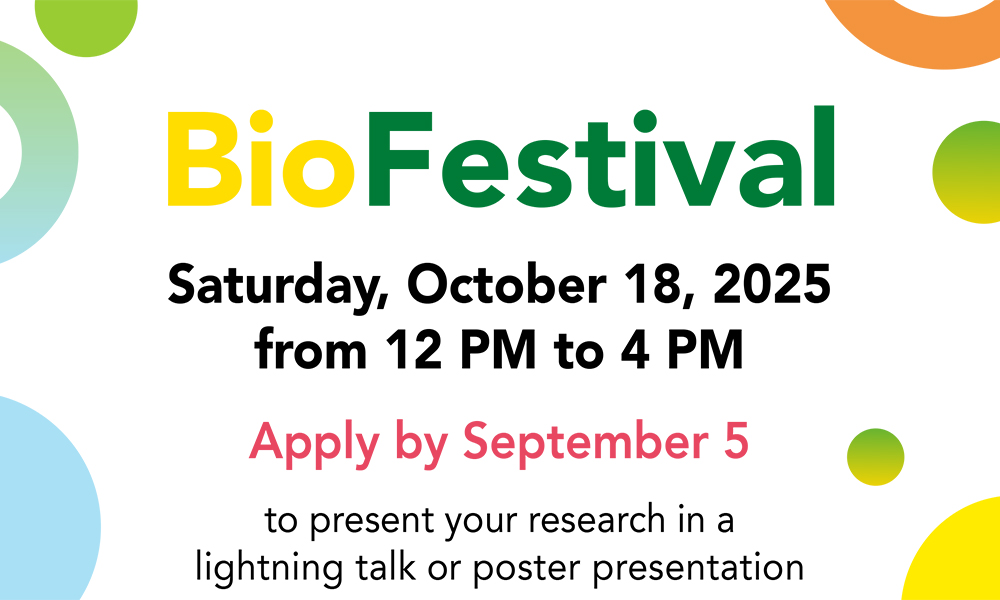 BioFestival

Saturday, October 18, 2025
from 12 PM to 4 PM

Apply by September 5

to present your research in a lightning talk or poster presentation